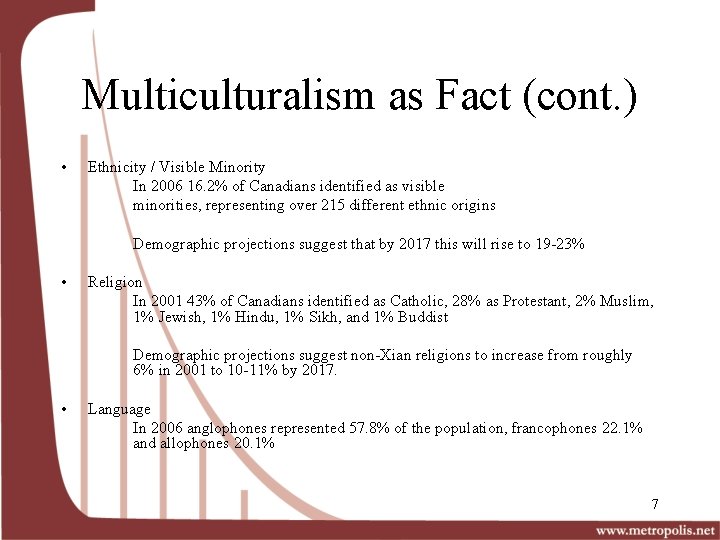 Multiculturalism as Fact (cont.)

• Ethnicity / Visible Minority
In 2006 16.2% of Canadians identified as visible minorities, representing over 215 different ethnic origins

Demographic projections suggest that by 2017 this will rise to 19-23%

• Religion
In 2001 43% of Canadians identified as Catholic, 28% as Protestant, 2% Muslim, 1% Jewish, 1% Hindu, 1% Sikh, and 1% Buddist

Demographic projections suggest non-Xian religions to increase from roughly 6% in 2001 to 10-11% by 2017.

• Language
In 2006 anglophones represented 57.8% of the population, francophones 22.1% and allophones 20.1%

7

www.metropolis.net